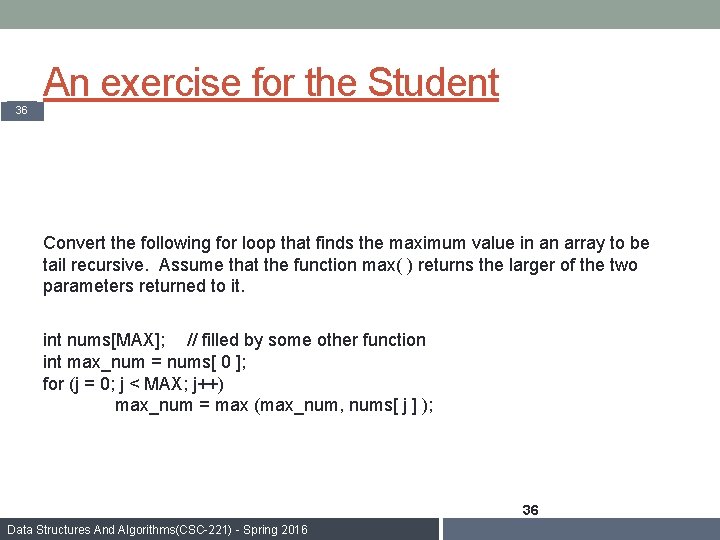 An exercise for the Student

36

Convert the following for loop that finds the maximum value in an array to be tail recursive. Assume that the function max( ) returns the larger of the two parameters returned to it.

int nums[MAX]; // filled by some other function
int max_num = nums[ 0 ];
for (j = 0; j < MAX; j++)
max_num = max (max_num, nums[ j ] );

36

Data Structures And Algorithms(CSC-221) - Spring 2016